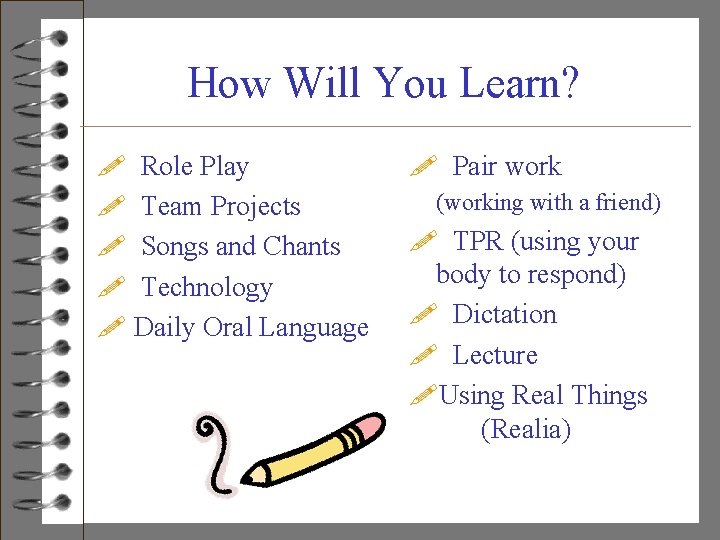 How Will You Learn?

Role Play
Team Projects
Songs and Chants
Technology
Daily Oral Language

Pair work (working with a friend)
TPR (using your body to respond)
Dictation
Lecture
Using Real Things (Realia)